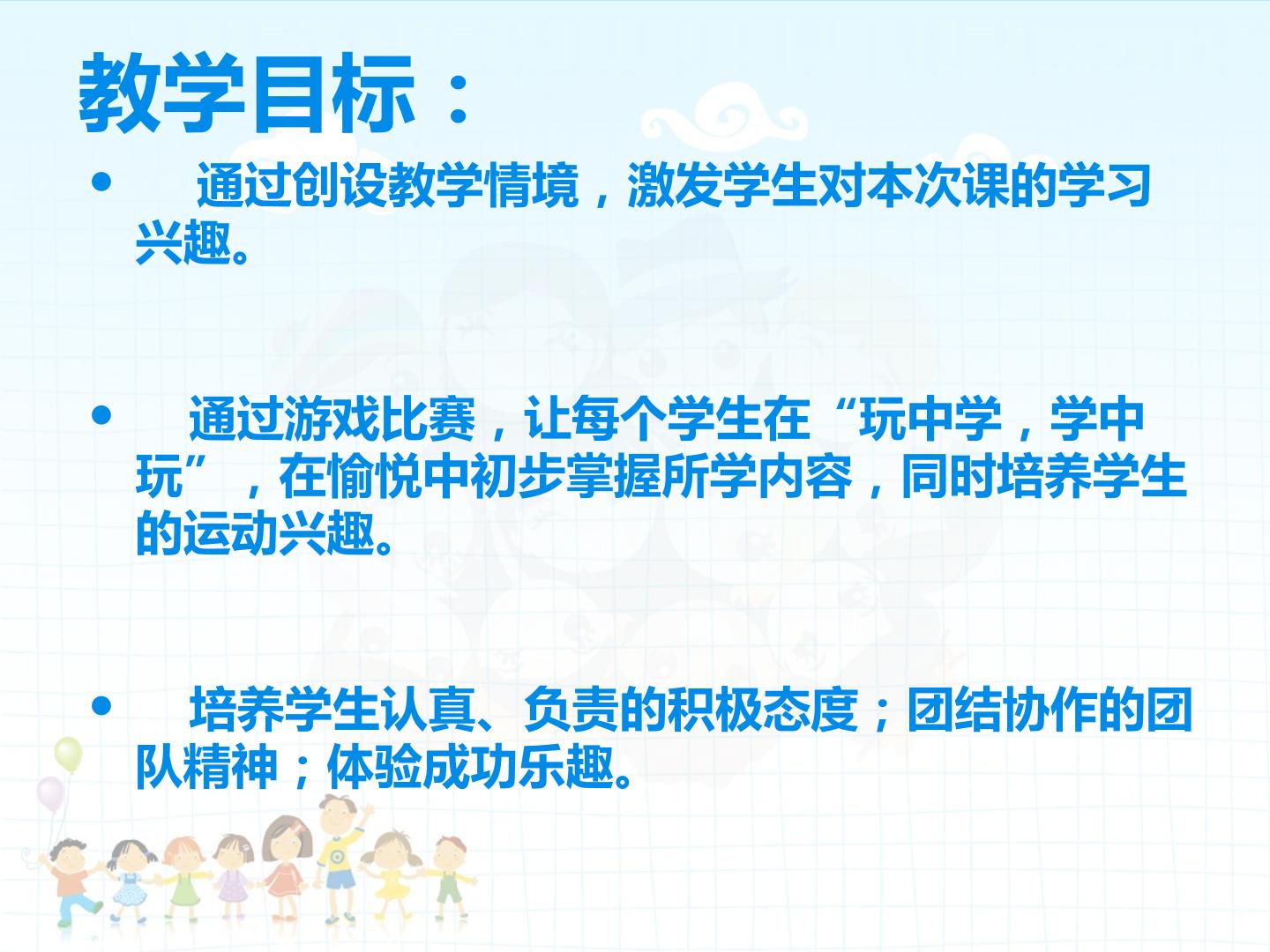 教学目标：

• 通过创设教学情境，激发学生对本次课的学习兴趣。

• 通过游戏比赛，让每个学生在“玩中学，学中玩”，在愉悦中初步掌握所学内容，同时培养学生的运动兴趣。

• 培养学生认真、负责的积极态度；团结协作的团队精神；体验成功乐趣。